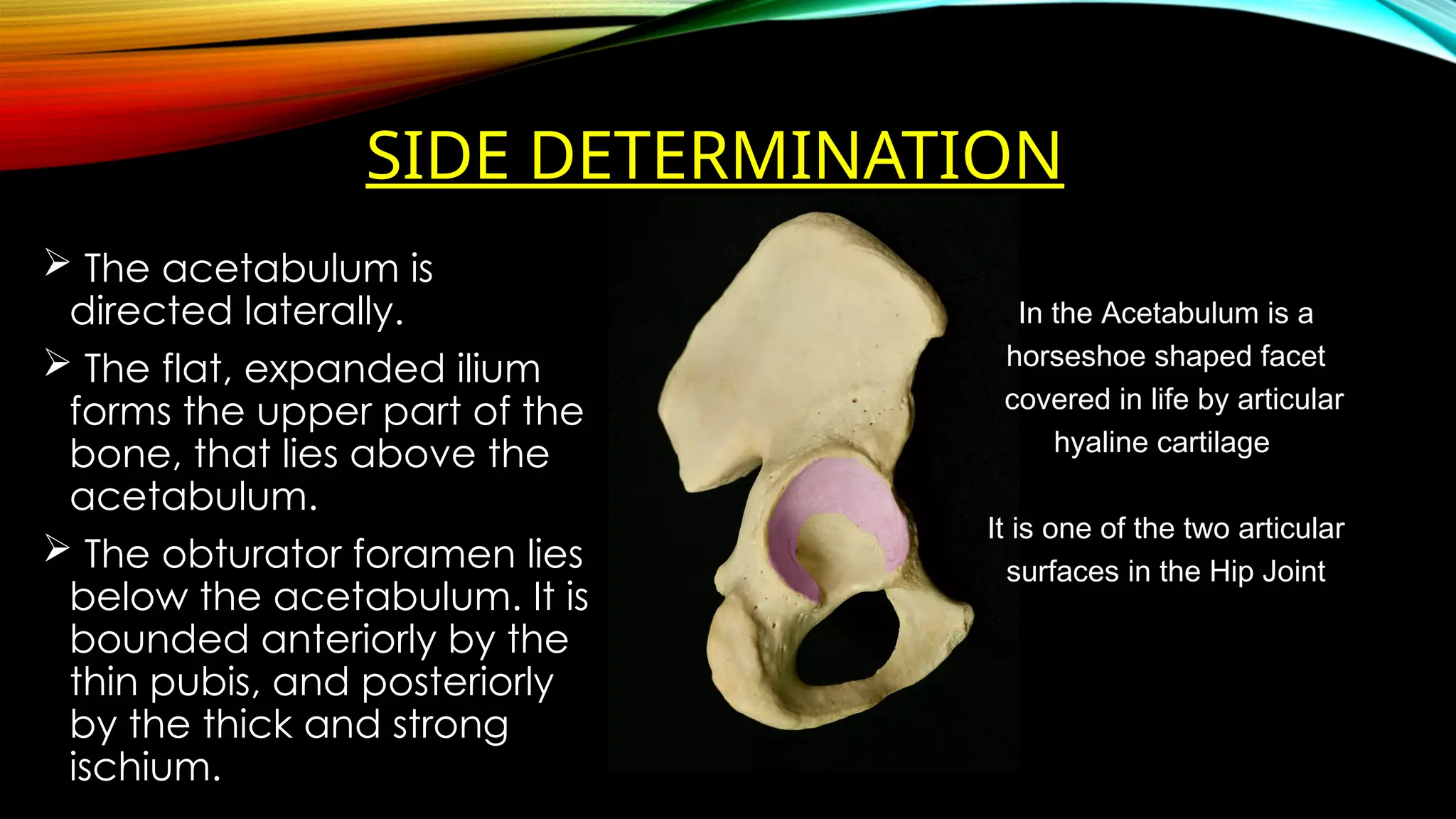 SIDE DETERMINATION

➢ The acetabulum is directed laterally.

➢ The flat, expanded ilium forms the upper part of the bone, that lies above the acetabulum.

➢ The obturator foramen lies below the acetabulum. It is bounded anteriorly by the thin pubis, and posteriorly by the thick and strong ischium.

In the Acetabulum is a horseshoe shaped facet covered in life by articular hyaline cartilage

It is one of the two articular surfaces in the Hip Joint